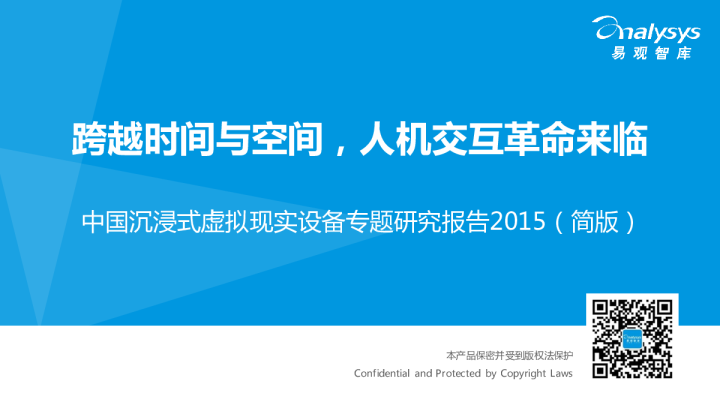 analysys
易观智库

跨越时间与空间，人机交互革命来临

中国沉浸式虚拟现实设备专题研究报告2015（简版）

本产品保密并受到版权法保护
Confidential and Protected by Copyright Laws